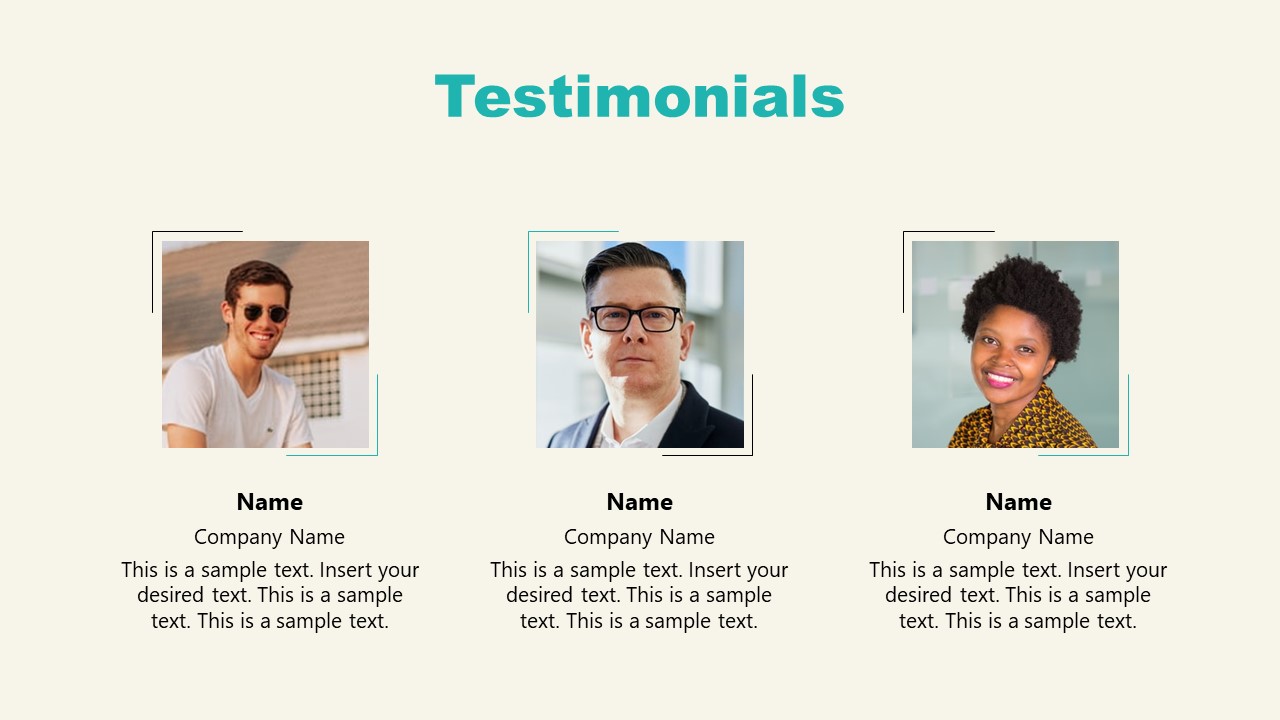 Testimonials

Name

Company Name

This is a sample text. Insert your desired text. This is a sample text. This is a sample text.

Name

Company Name

This is a sample text. Insert your desired text. This is a sample text. This is a sample text.

Name

Company Name

This is a sample text. Insert your desired text. This is a sample text. This is a sample text.